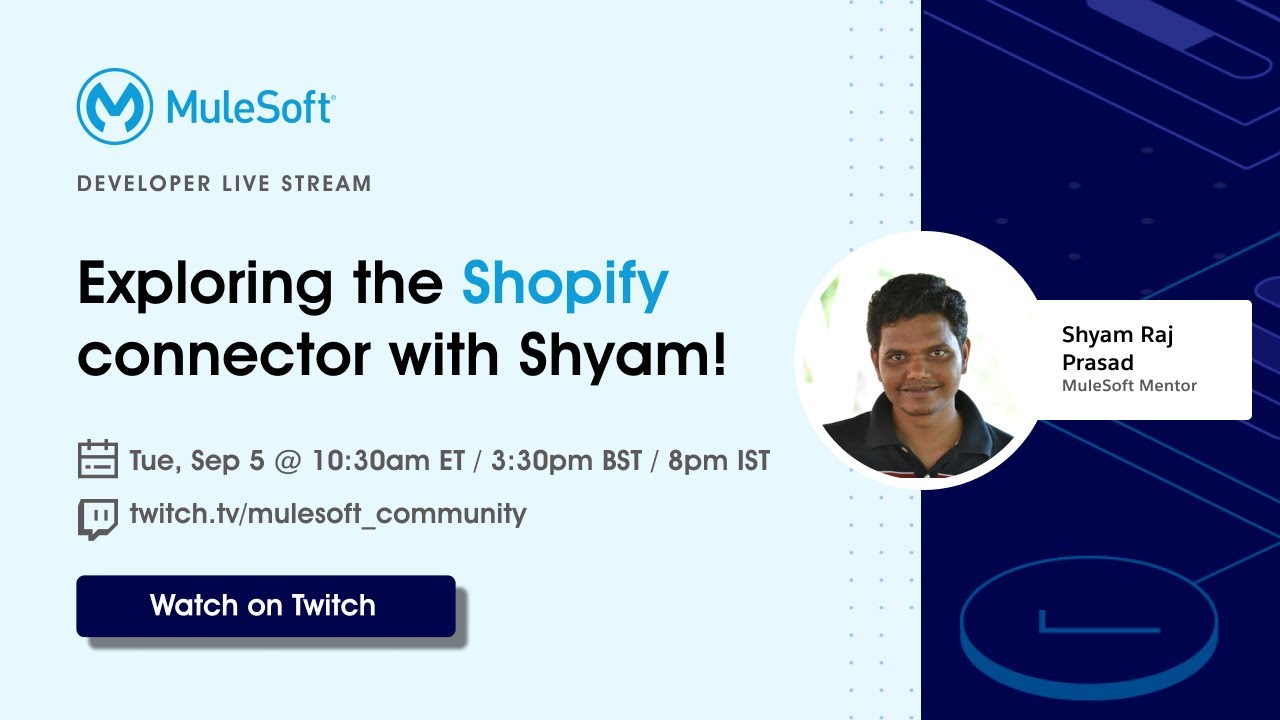 MuleSoft

DEVELOPER LIVE STREAM

Exploring the Shopify connector with Shyam!

Tue, Sep 5 @ 10:30am ET / 3:30pm BST / 8pm IST

twitch.tv/mulesoft_community

Watch on Twitch

Shyam Raj Prasad
MuleSoft Mentor